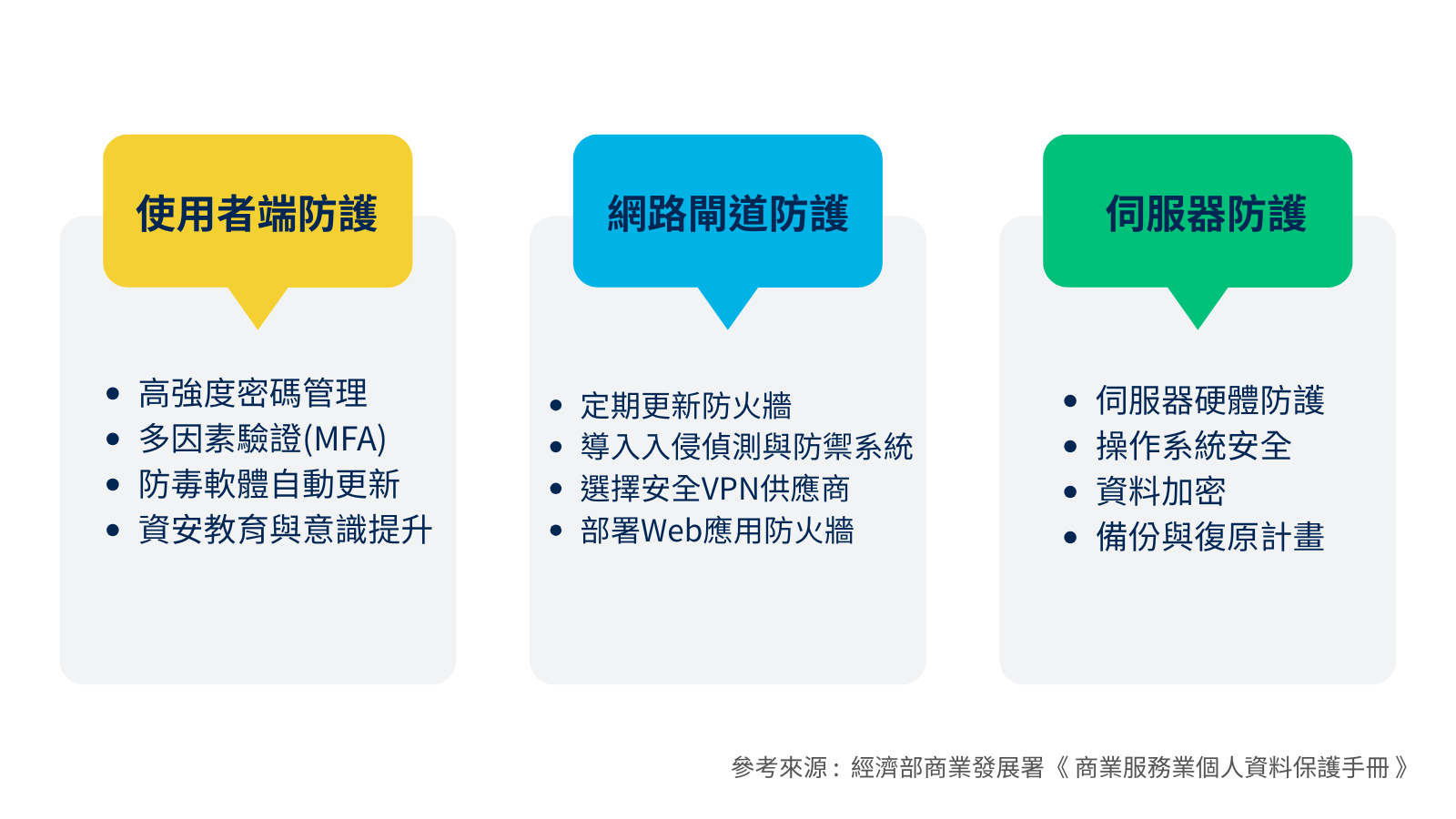 使用者端防護

- 高強度密碼管理
- 多因素驗證(MFA)
- 防毒軟體自動更新
- 資安教育與意識提升

網路閘道防護

- 定期更新防火牆
- 導入入侵偵測與防禦系統
- 選擇安全VPN供應商
- 部署Web應用防火牆

伺服器防護

- 伺服器硬體防護
- 操作系統安全
- 資料加密
- 備份與復原計畫

參考來源：經濟部商業發展署《商業服務業個人資料保護手冊》